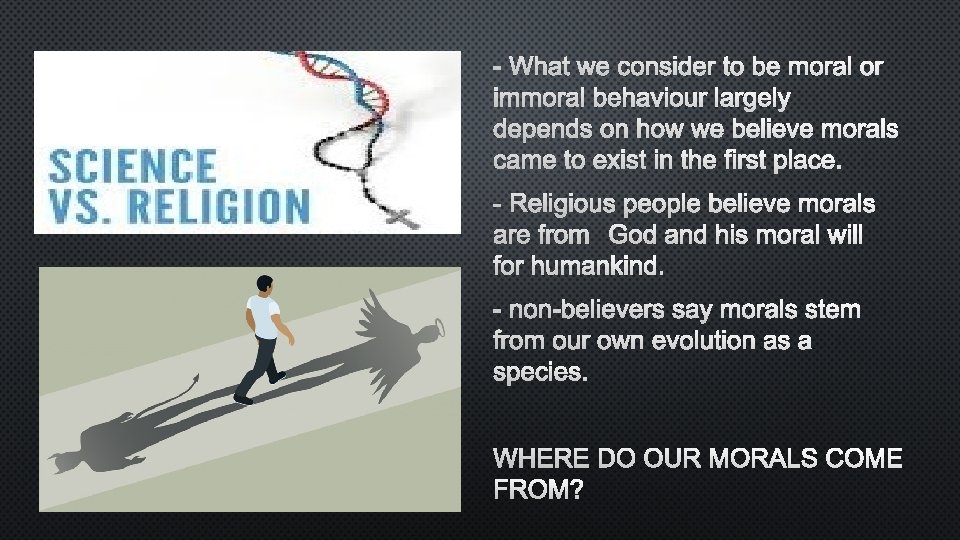 SCIENCE VS. RELIGION

- What we consider to be moral or immoral behaviour largely depends on how we believe morals came to exist in the first place.

- Religious people believe morals are from God and his moral will for humankind.

- non-believers say morals stem from our own evolution as a species.

WHERE DO OUR MORALS COME FROM?